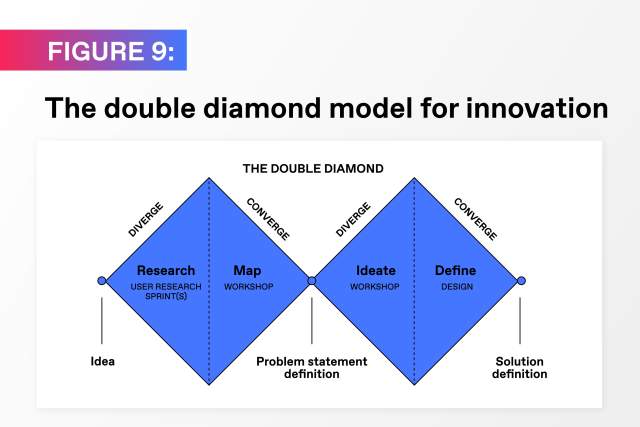 FIGURE 9:

The double diamond model for innovation

THE DOUBLE DIAMOND

DIVERGE

CONVERGE

DIVERGE

CONVERGE

Research
USER RESEARCH SPRINT(S)

Map
WORKSHOP

Ideate
WORKSHOP

Define
DESIGN

Idea

Problem statement definition

Solution definition